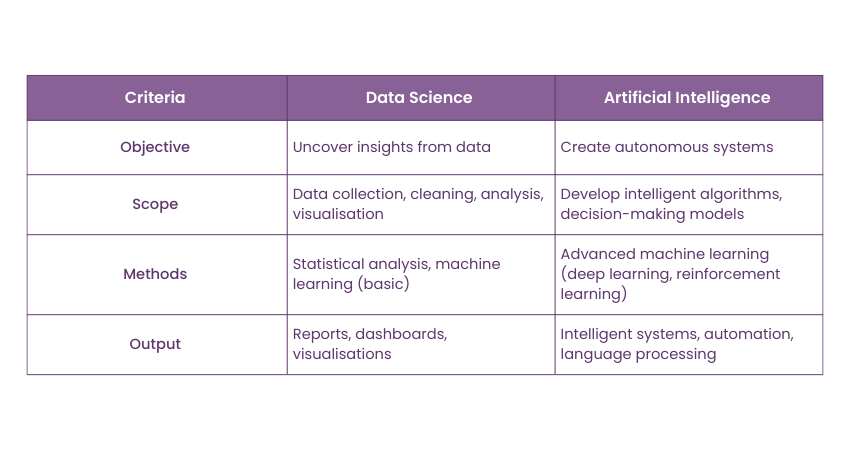 | Criteria | Data Science | Artificial Intelligence |
|---|---|---|
| Objective | Uncover insights from data | Create autonomous systems |
| Scope | Data collection, cleaning, analysis, visualisation | Develop intelligent algorithms, decision-making models |
| Methods | Statistical analysis, machine learning (basic) | Advanced machine learning (deep learning, reinforcement learning) |
| Output | Reports, dashboards, visualisations | Intelligent systems, automation, language processing |